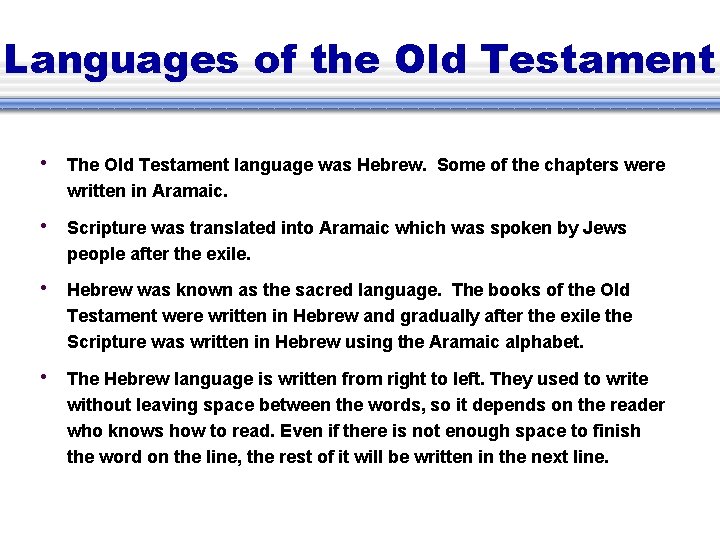 Languages of the Old Testament

• The Old Testament language was Hebrew. Some of the chapters were written in Aramaic.

• Scripture was translated into Aramaic which was spoken by Jews people after the exile.

• Hebrew was known as the sacred language. The books of the Old Testament were written in Hebrew and gradually after the exile the Scripture was written in Hebrew using the Aramaic alphabet.

• The Hebrew language is written from right to left. They used to write without leaving space between the words, so it depends on the reader who knows how to read. Even if there is not enough space to finish the word on the line, the rest of it will be written in the next line.